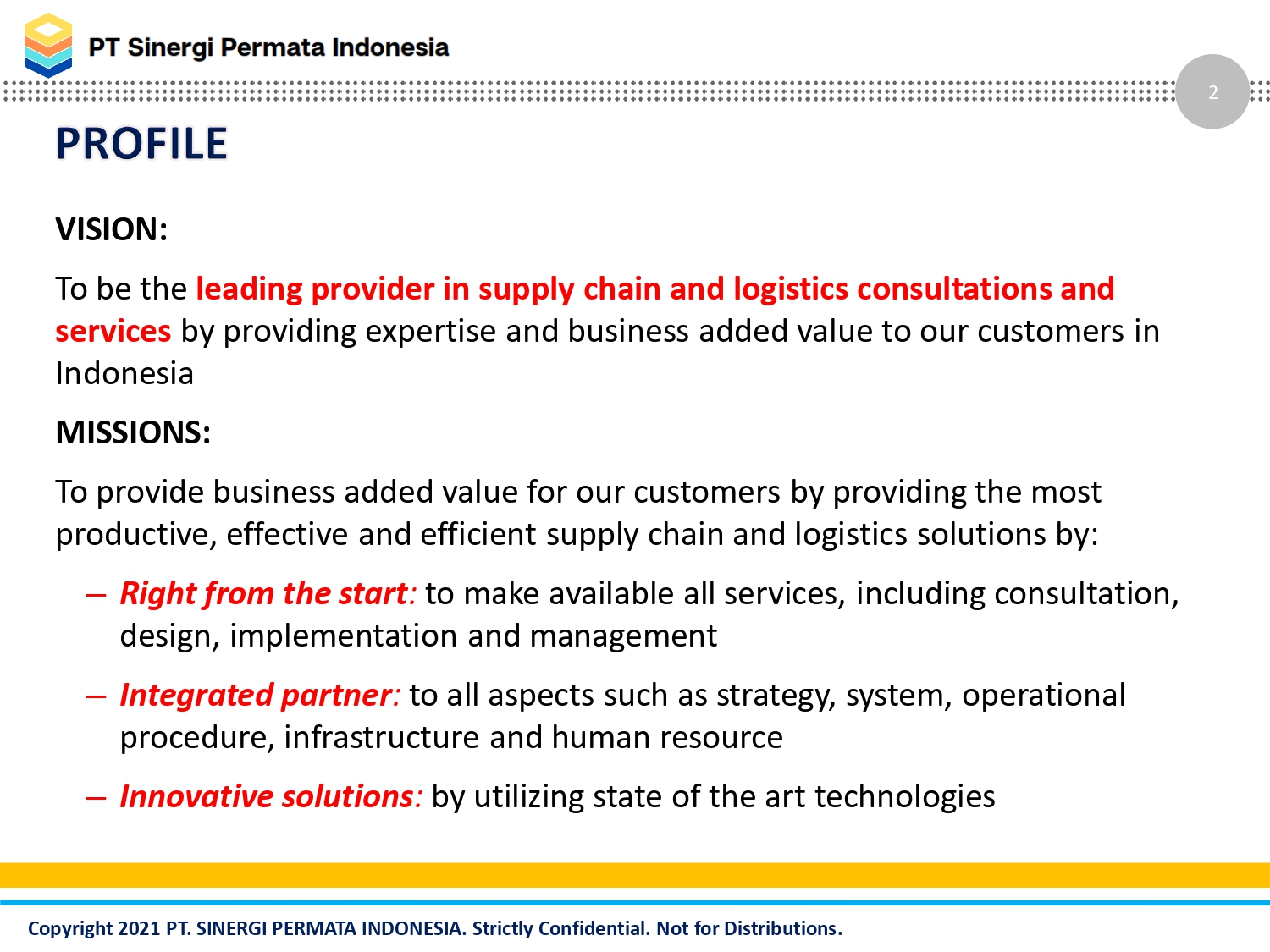 PT Sinergi Permata Indonesia

2

PROFILE

VISION:

To be the leading provider in supply chain and logistics consultations and services by providing expertise and business added value to our customers in Indonesia

MISSIONS:

To provide business added value for our customers by providing the most productive, effective and efficient supply chain and logistics solutions by:

– Right from the start: to make available all services, including consultation, design, implementation and management

– Integrated partner: to all aspects such as strategy, system, operational procedure, infrastructure and human resource

– Innovative solutions: by utilizing state of the art technologies

Copyright 2021 PT. SINERGI PERMATA INDONESIA. Strictly Confidential. Not for Distributions.